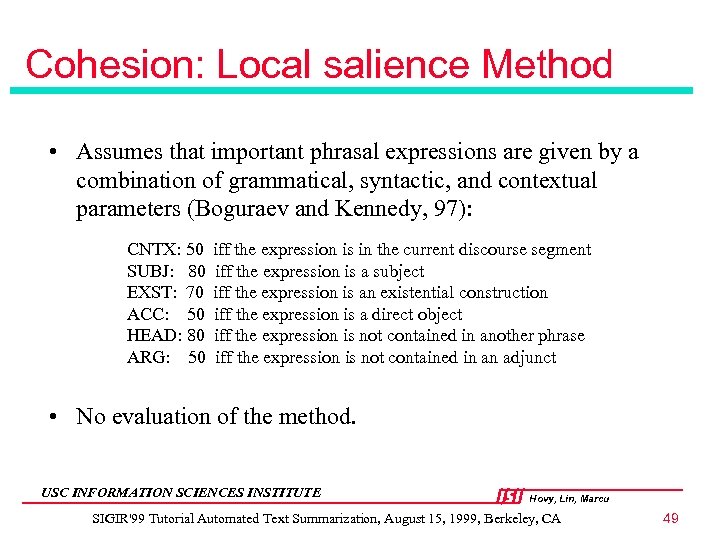 Cohesion: Local salience Method

• Assumes that important phrasal expressions are given by a combination of grammatical, syntactic, and contextual parameters (Boguraev and Kennedy, 97):

CNTX: 50 iff the expression is in the current discourse segment
SUBJ: 80 iff the expression is a subject
EXST: 70 iff the expression is an existential construction
ACC: 50 iff the expression is a direct object
HEAD: 80 iff the expression is not contained in another phrase
ARG: 50 iff the expression is not contained in an adjunct

• No evaluation of the method.

USC INFORMATION SCIENCES INSTITUTE

ISI Hovy, Lin, Marcu

SIGIR'99 Tutorial Automated Text Summarization, August 15, 1999, Berkeley, CA

49